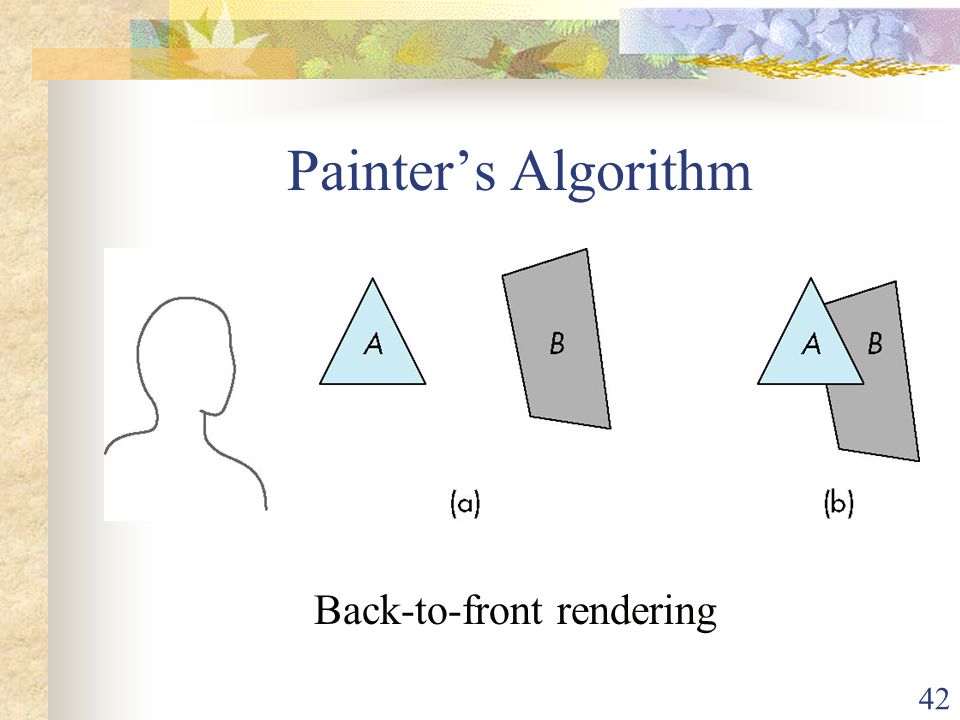 Painter’s Algorithm

A

B

(a)

A

B

(b)

Back-to-front rendering

42